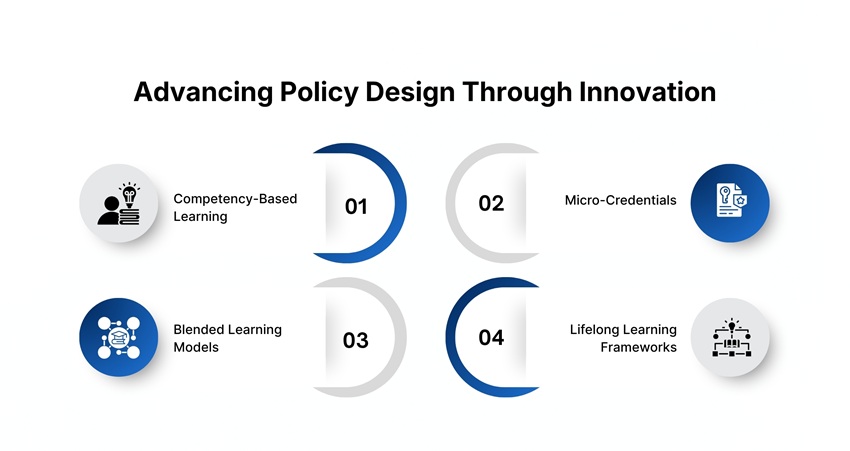 Advancing Policy Design Through Innovation

Competency-Based Learning

01

02

Micro-Credentials

Blended Learning Models

03

04

Lifelong Learning Frameworks